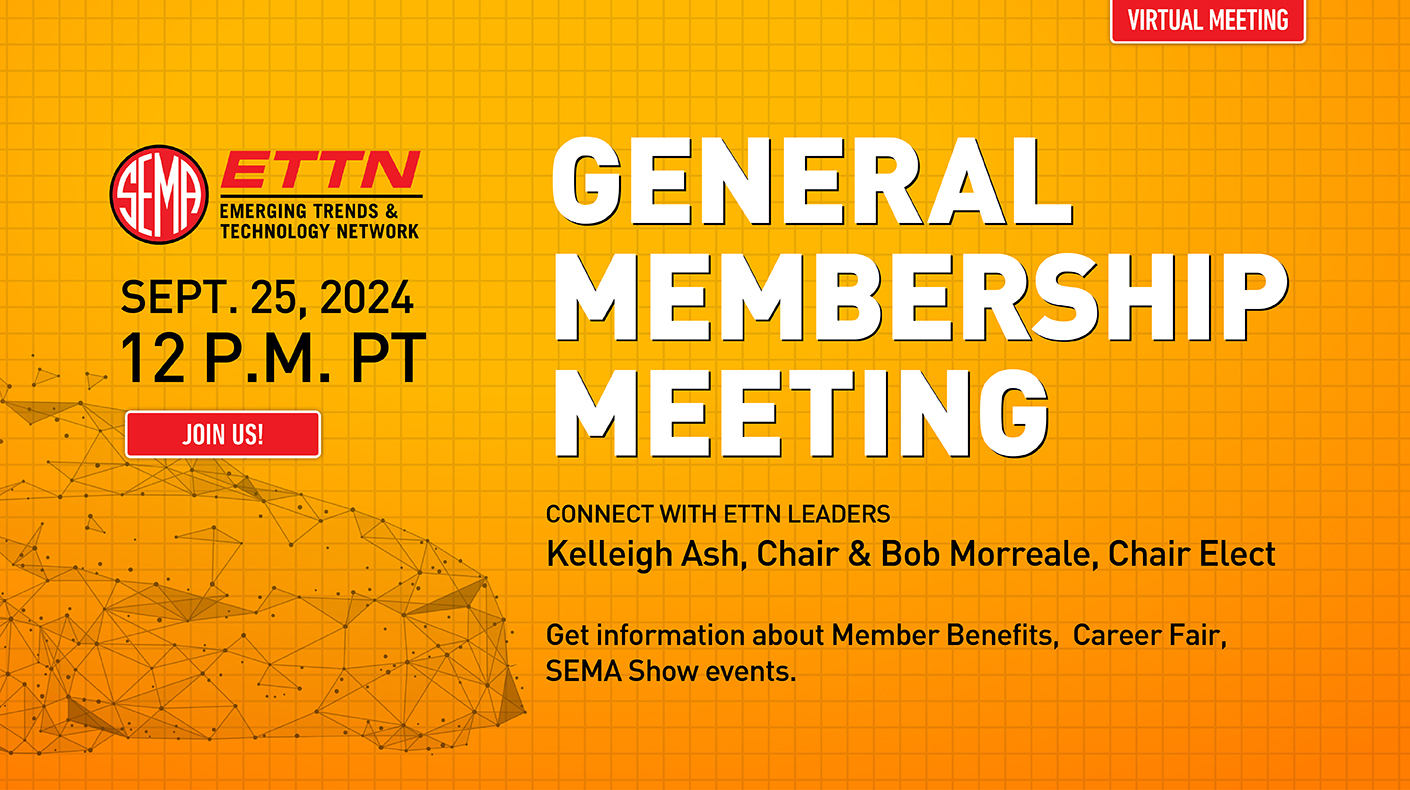 VIRTUAL MEETING

SEMA

ETTN
EMERGING TRENDS & TECHNOLOGY NETWORK

SEPT. 25, 2024
12 P.M. PT

JOIN US!

GENERAL MEMBERSHIP MEETING

CONNECT WITH ETTN LEADERS
Kelleigh Ash, Chair & Bob Morreale, Chair Elect

Get information about Member Benefits, Career Fair, SEMA Show events.